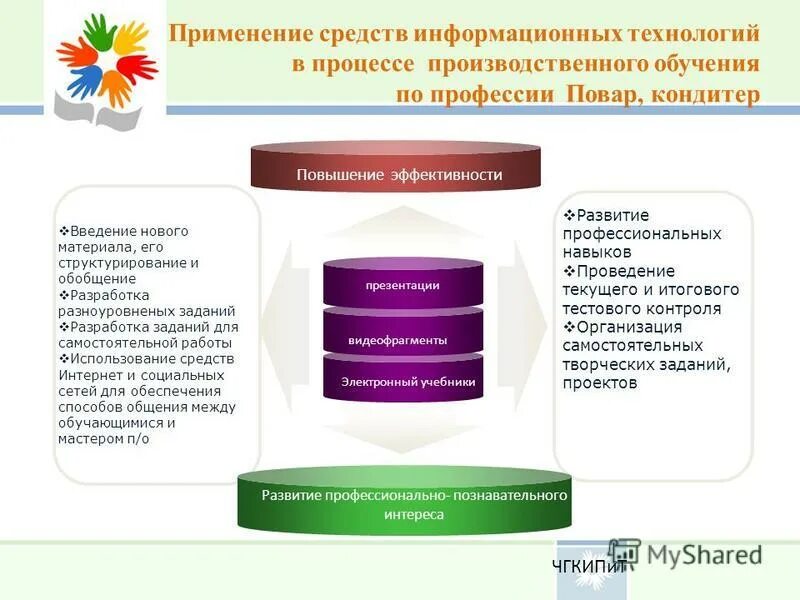 Применение средств информационных технологий в процессе производственного обучения по профессии Повар, кондитер

Повышение эффективности

❖Введение нового материала, его структурирование и обобщение
❖Разработка разноуровневых заданий
❖Разработка заданий для самостоятельной работы
❖Использование средств Интернет и социальных сетей для обеспечения способов общения между обучающимися и мастером п/о

презентации

видеофрагменты

Электронный учебники

❖Развитие профессиональных навыков
❖Проведение текущего и итогового тестового контроля
❖Организация самостоятельных творческих заданий, проектов

Развитие профессионально- познавательного интереса

ЧГКИПиТ

MyShared